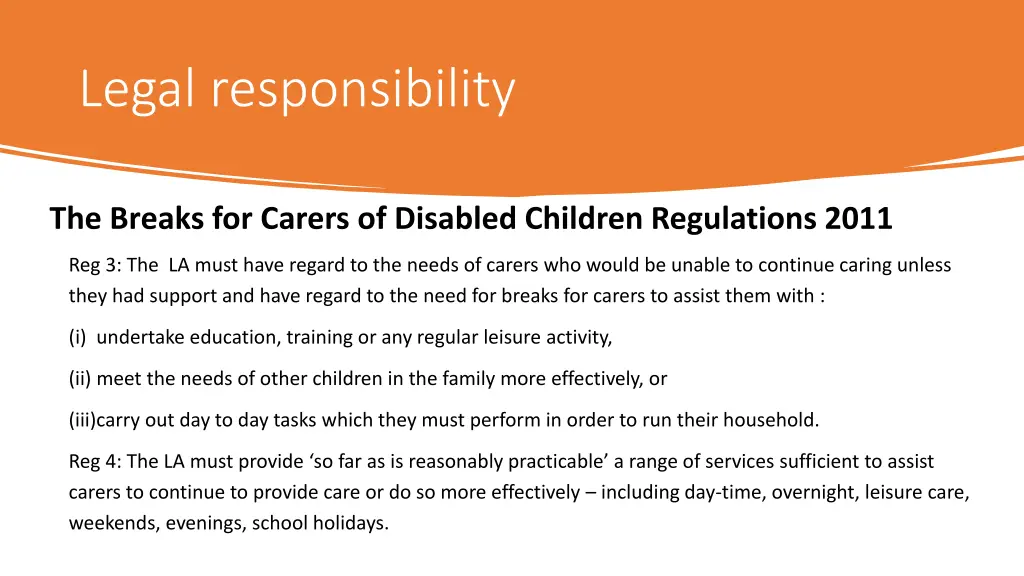 Legal responsibility

The Breaks for Carers of Disabled Children Regulations 2011

Reg 3: The LA must have regard to the needs of carers who would be unable to continue caring unless they had support and have regard to the need for breaks for carers to assist them with :

(i) undertake education, training or any regular leisure activity,

(ii) meet the needs of other children in the family more effectively, or

(iii)carry out day to day tasks which they must perform in order to run their household.

Reg 4: The LA must provide ‘so far as is reasonably practicable’ a range of services sufficient to assist carers to continue to provide care or do so more effectively – including day-time, overnight, leisure care, weekends, evenings, school holidays.